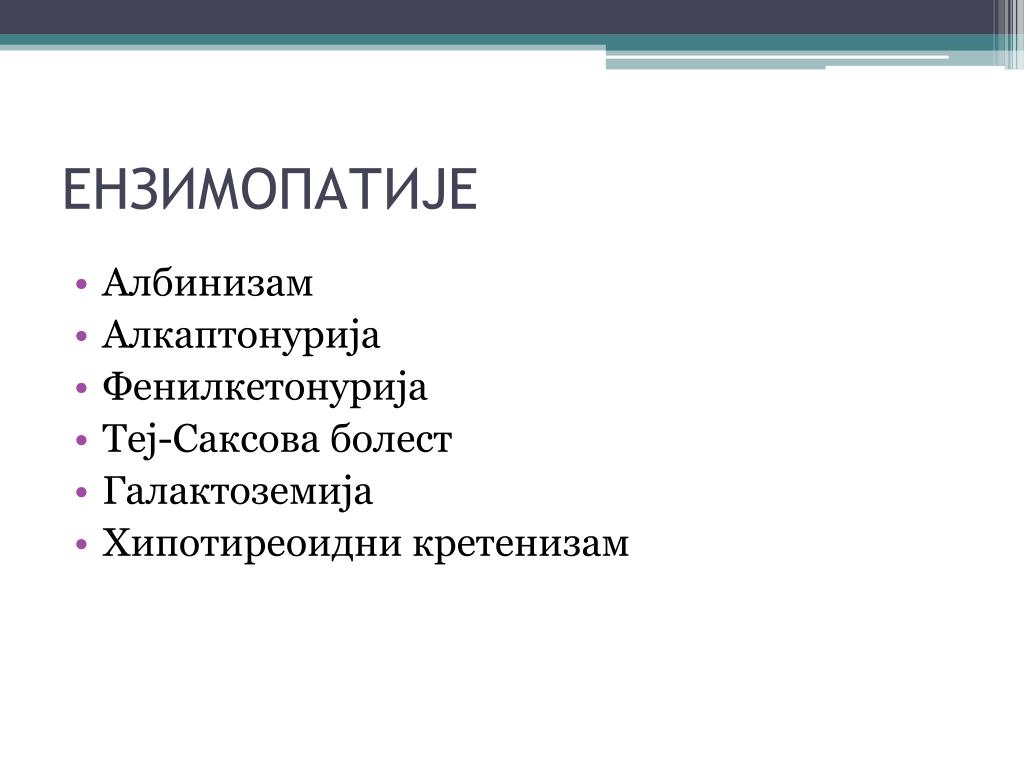 ЕНЗИМОПАТИЈЕ

• Албинизам
• Алкаптонурија
• Фенилкетонурија
• Теј-Саксова болест
• Галактоземија
• Хипотиреоидни кретенизам